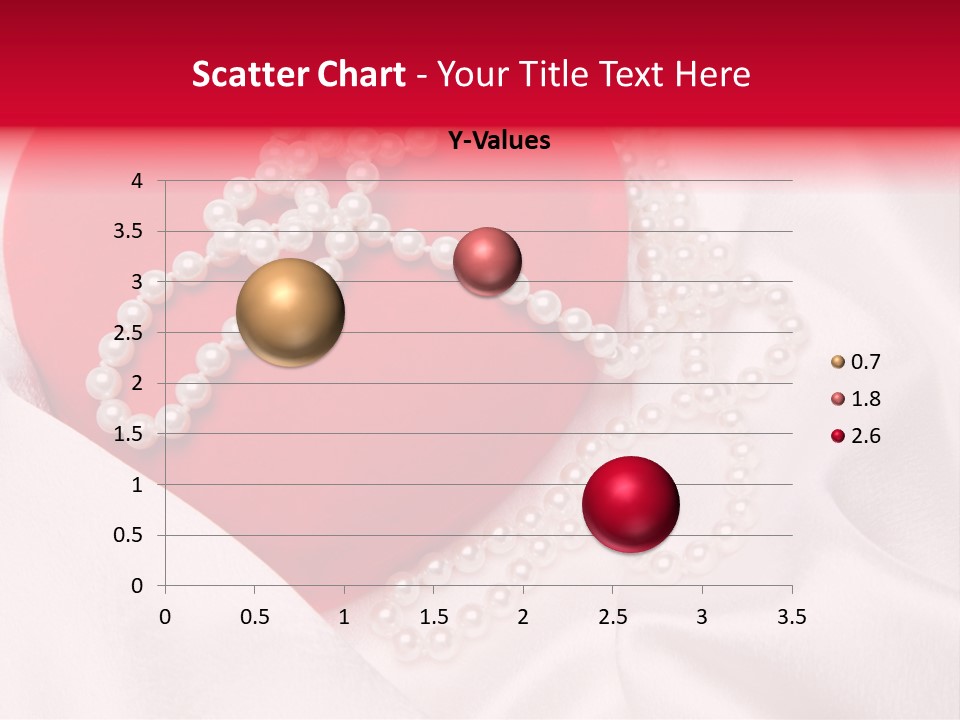 Scatter Chart - Your Title Text Here

Y-Values

4
3.5
3
2.5
2
1.5
1
0.5
0

0
0.5
1
1.5
2
2.5
3
3.5

0.7
1.8
2.6